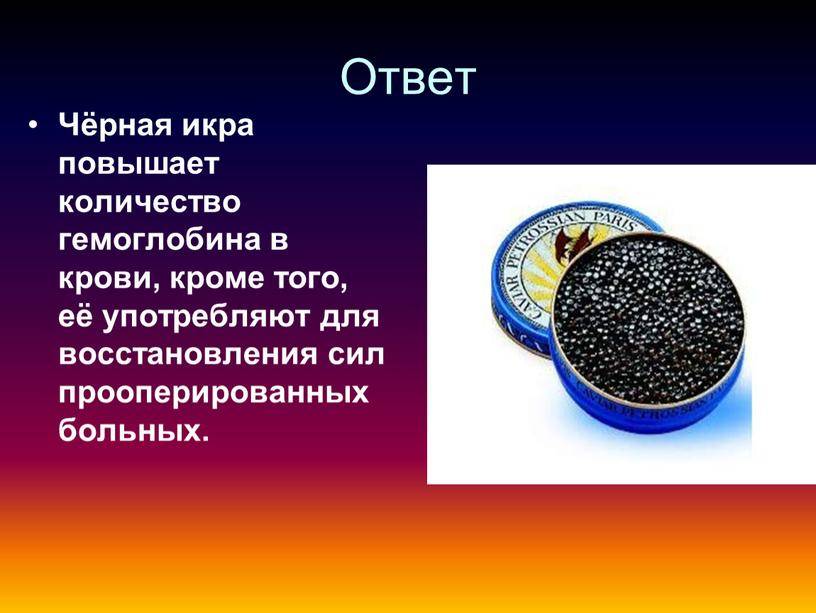 Ответ

• Чёрная икра повышает количество гемоглобина в крови, кроме того, её употребляют для восстановления сил прооперированных больных.

CAVIAR PETROSSIAN PARIS

CAVIAR PETROSSIAN